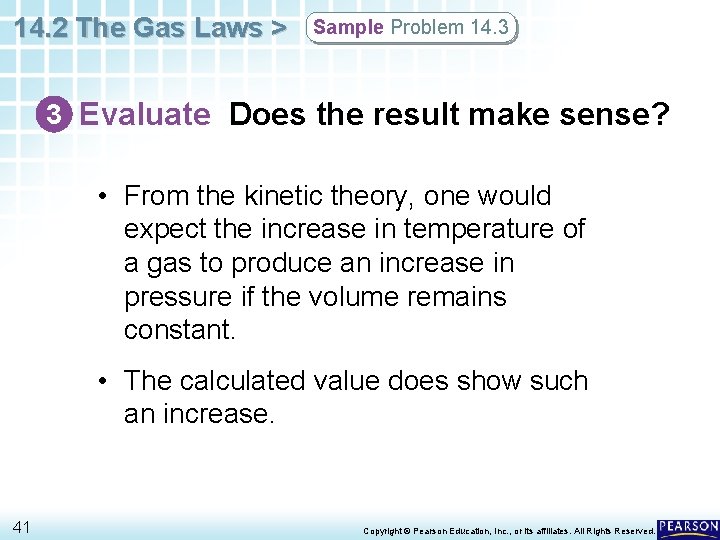 14.2 The Gas Laws > Sample Problem 14.3

3 Evaluate Does the result make sense?

• From the kinetic theory, one would expect the increase in temperature of a gas to produce an increase in pressure if the volume remains constant.

• The calculated value does show such an increase.

41

Copyright © Pearson Education, Inc., or its affiliates. All Rights Reserved.

PEARSON